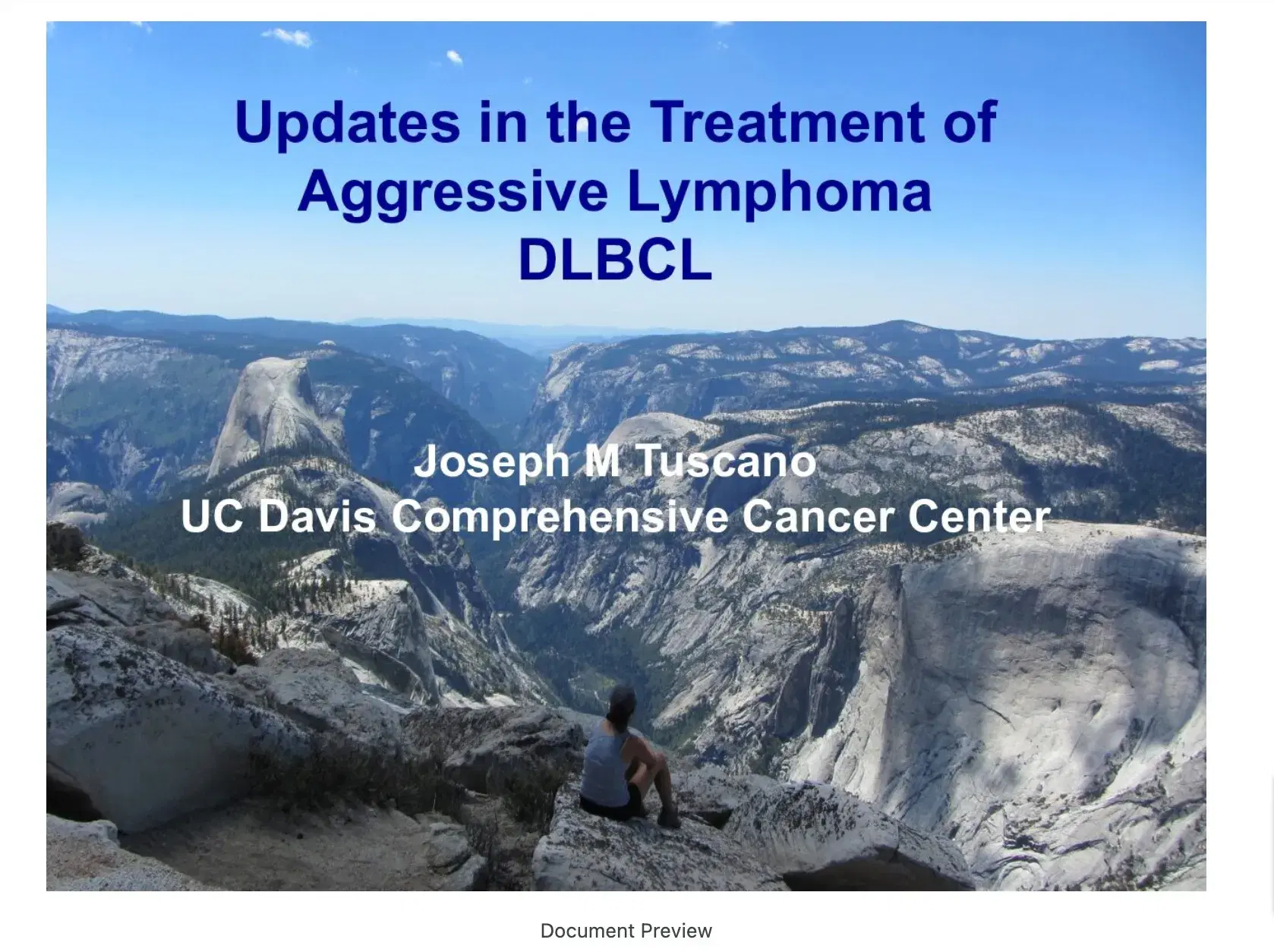 Updates in the Treatment of Aggressive Lymphoma DLBCL

Joseph M Tuscano
UC Davis Comprehensive Cancer Center

Document Preview